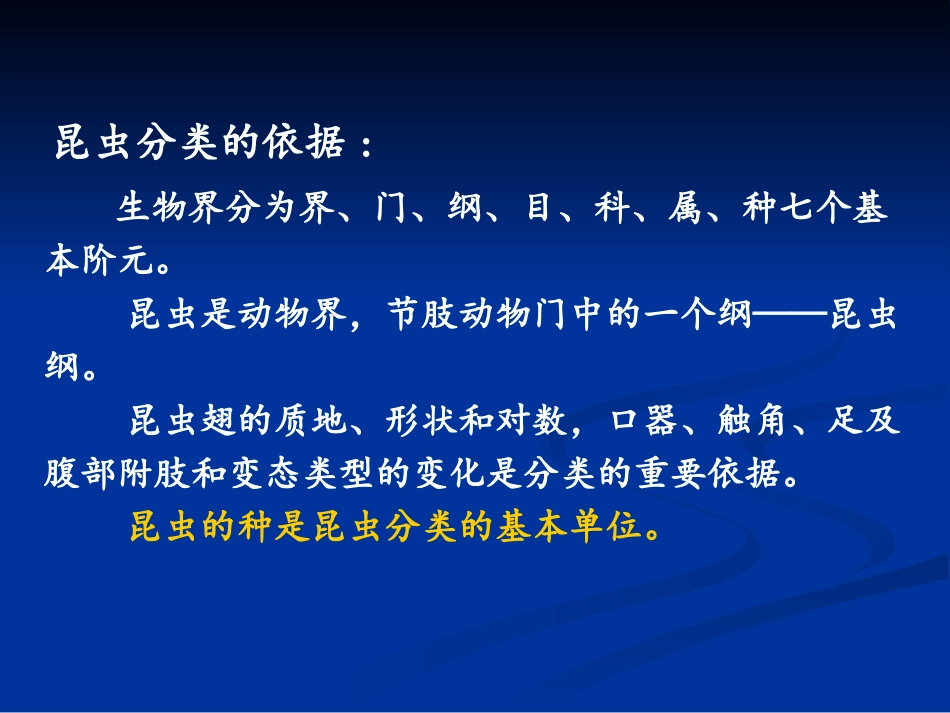 昆虫分类的依据：

生物界分为界、门、纲、目、科、属、种七个基本阶元。

昆虫是动物界，节肢动物门中的一个纲——昆虫纲。

昆虫翅的质地、形状和对数，口器、触角、足及腹部附肢和变态类型的变化是分类的重要依据。

昆虫的种是昆虫分类的基本单位。